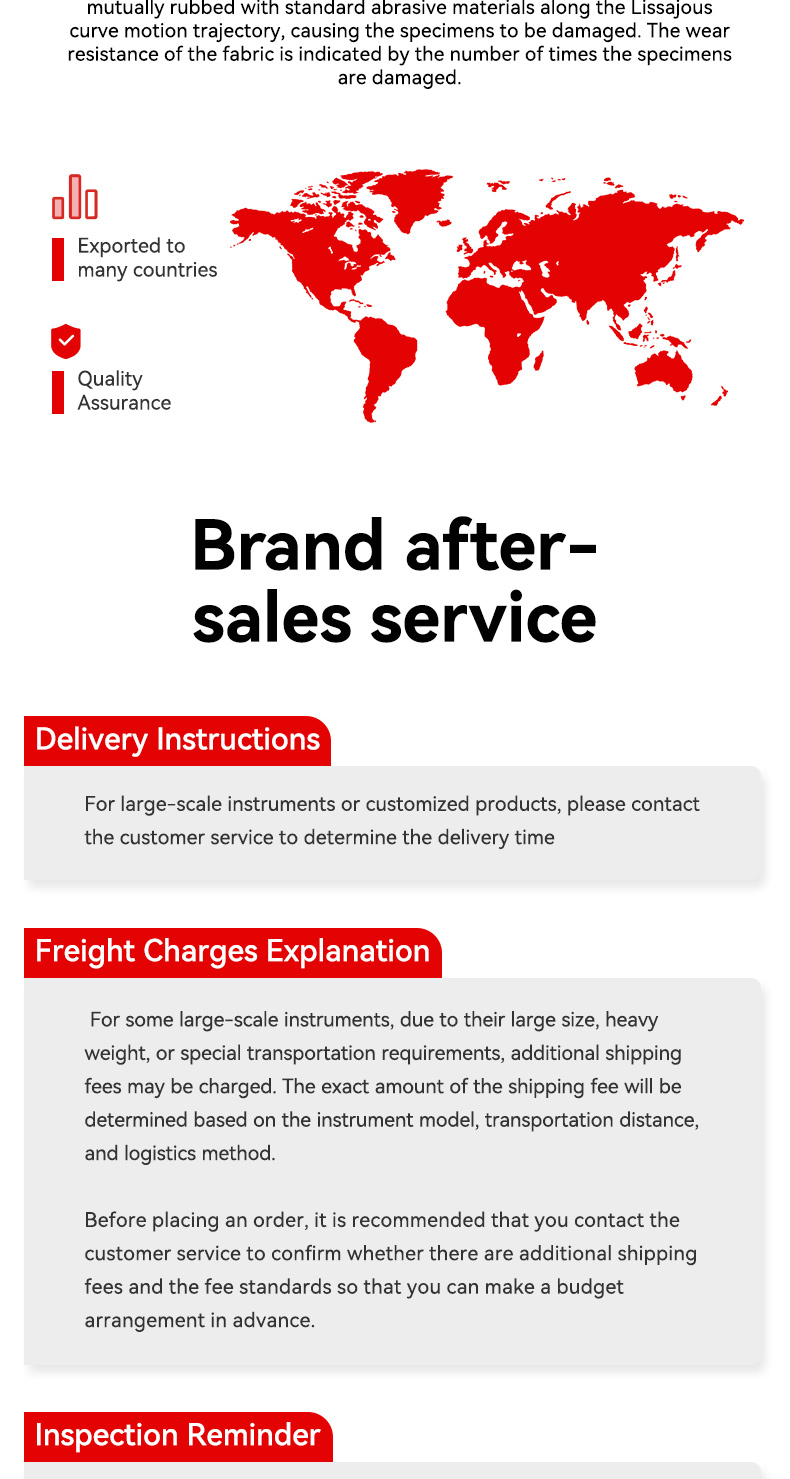 mutually rubbed with standard abrasive materials along the Lissajous curve motion trajectory, causing the specimens to be damaged. The wear resistance of the fabric is indicated by the number of times the specimens are damaged.

Exported to many countries

Quality Assurance

Brand after-sales service

Delivery Instructions

For large-scale instruments or customized products, please contact the customer service to determine the delivery time

Freight Charges Explanation

For some large-scale instruments, due to their large size, heavy weight, or special transportation requirements, additional shipping fees may be charged. The exact amount of the shipping fee will be determined based on the instrument model, transportation distance, and logistics method.

Before placing an order, it is recommended that you contact the customer service to confirm whether there are additional shipping fees and the fee standards so that you can make a budget arrangement in advance.

Inspection Reminder